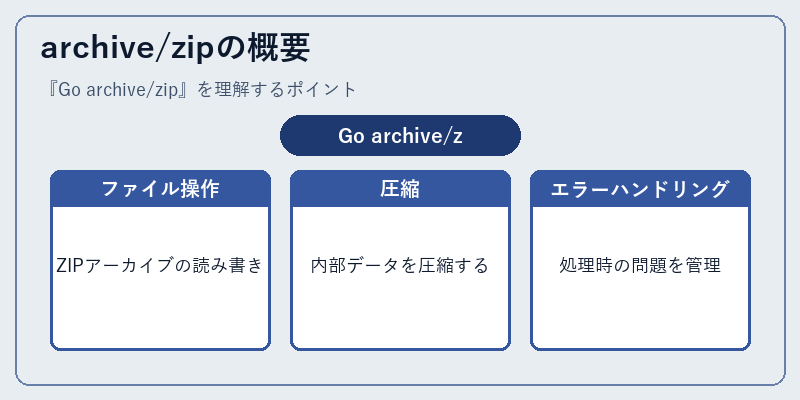 archive/zipの概要

『Go archive/zip』を理解するポイント

Go archive/z

ファイル操作

ZIPアーカイブの読み書き

圧縮

内部データを圧縮する

エラーハンドリング

処理時の問題を管理